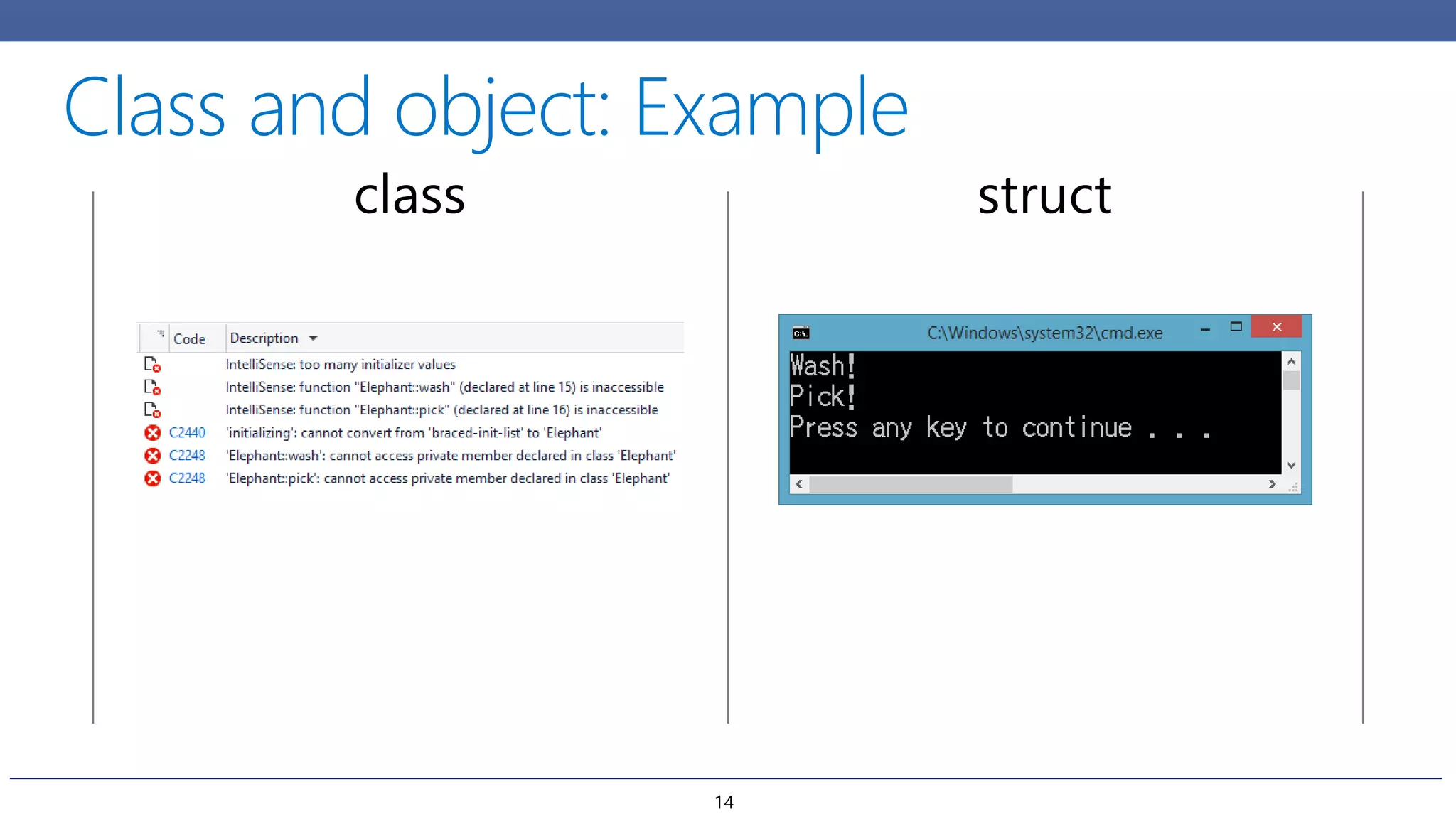 Class and object: Example

class

| Code | Description |
|---|---|
| | IntelliSense: too many initializer values |
| | IntelliSense: function "Elephant::wash" (declared at line 15) is inaccessible |
| | IntelliSense: function "Elephant::pick" (declared at line 16) is inaccessible |
| C2440 | 'initializing': cannot convert from 'braced-init-list' to 'Elephant' |
| C2248 | 'Elephant::wash': cannot access private member declared in class 'Elephant' |
| C2248 | 'Elephant::pick': cannot access private member declared in class 'Elephant' |

struct

C:\Windows\system32\cmd.exe

Wash!
Pick!
Press any key to continue . . .

14